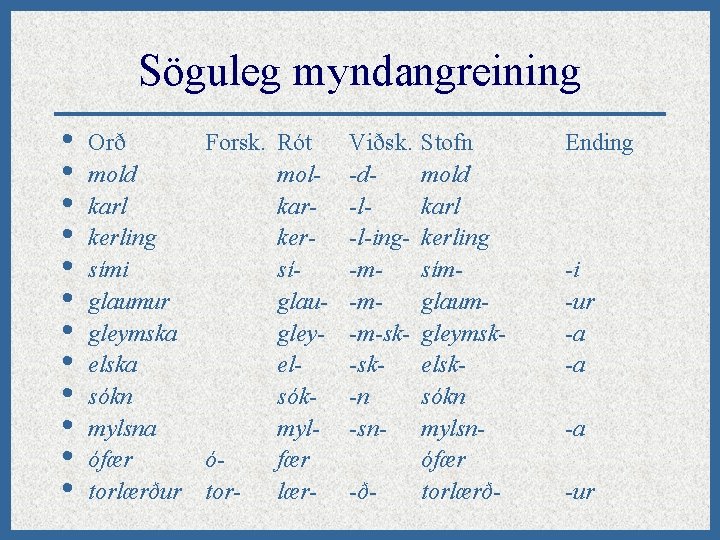 Söguleg myndangreining

| Orð | Forsk. | Rót | Viðsk. | Stofn | Ending |
|---|---|---|---|---|---|
| mold | | mol- | -d- | mold | |
| karl | | kar- | -l- | karl | |
| kerling | | ker- | -l-ing- | kerling | |
| sími | | sí- | -m- | sím- | -i |
| glaumur | | glau- | -m- | glaum- | -ur |
| gleymska | | gley- | -m-sk- | gleymsk- | -a |
| elska | | el- | -sk- | elsk- | -a |
| sókn | | sók- | -n | sókn | |
| mylsna | | myl- | -sn- | mylsn- | -a |
| ófær | ó- | fær | | ófær | |
| torlærður | tor- | lær- | -ð- | torlærð- | -ur |